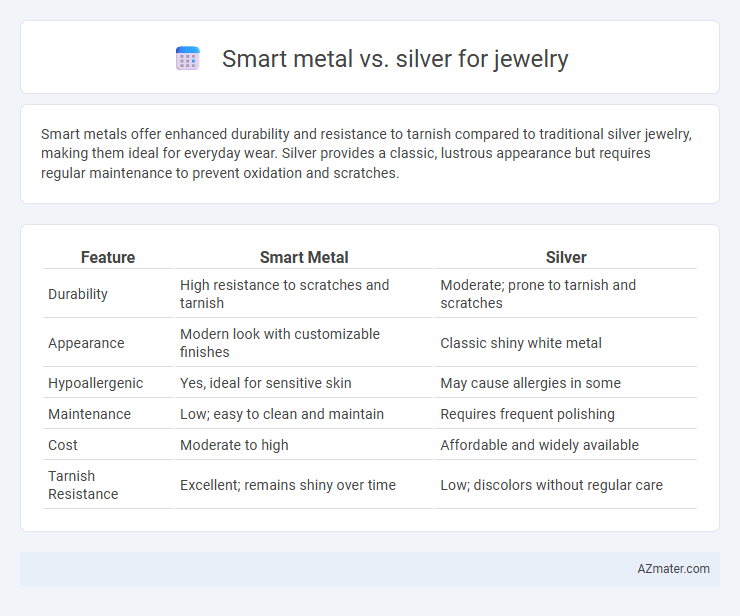 Smart metal vs. silver for jewelry

Smart metals offer enhanced durability and resistance to tarnish compared to traditional silver jewelry, making them ideal for everyday wear. Silver provides a classic, lustrous appearance but requires regular maintenance to prevent oxidation and scratches.

| Feature | Smart Metal | Silver |
|---|---|---|
| Durability | High resistance to scratches and tarnish | Moderate; prone to tarnish and scratches |
| Appearance | Modern look with customizable finishes | Classic shiny white metal |
| Hypoallergenic | Yes, ideal for sensitive skin | May cause allergies in some |
| Maintenance | Low; easy to clean and maintain | Requires frequent polishing |
| Cost | Moderate to high | Affordable and widely available |
| Tarnish Resistance | Excellent; remains shiny over time | Low; discolors without regular care |

AZmater.com